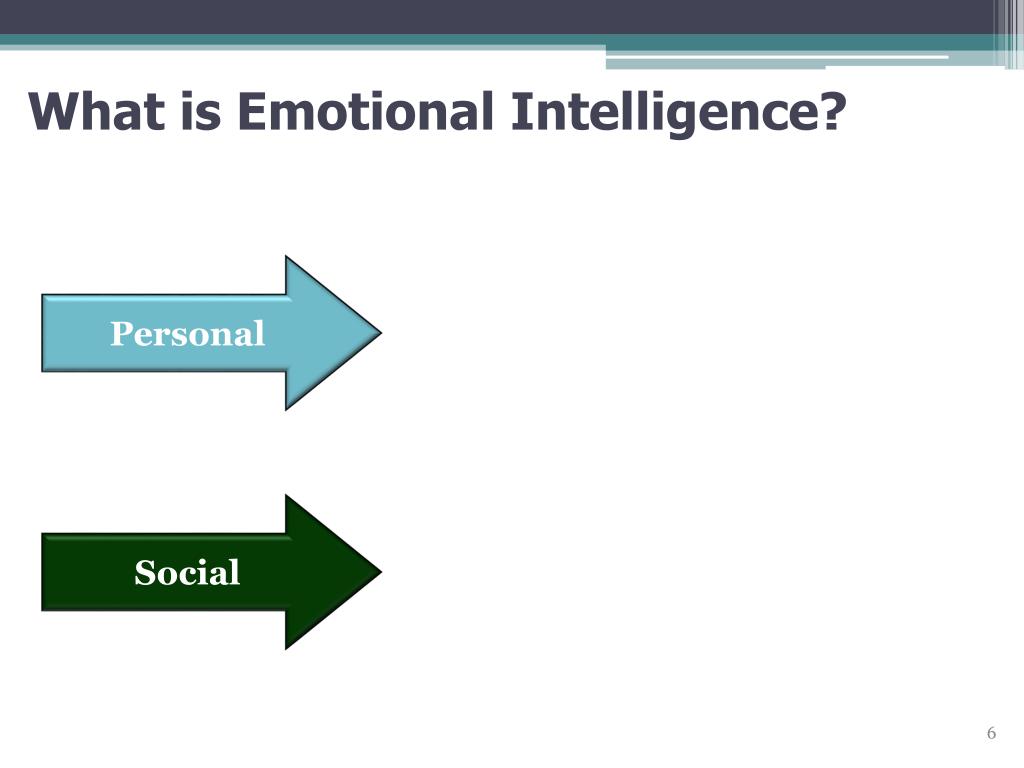 What is Emotional Intelligence?

Personal

Social

6